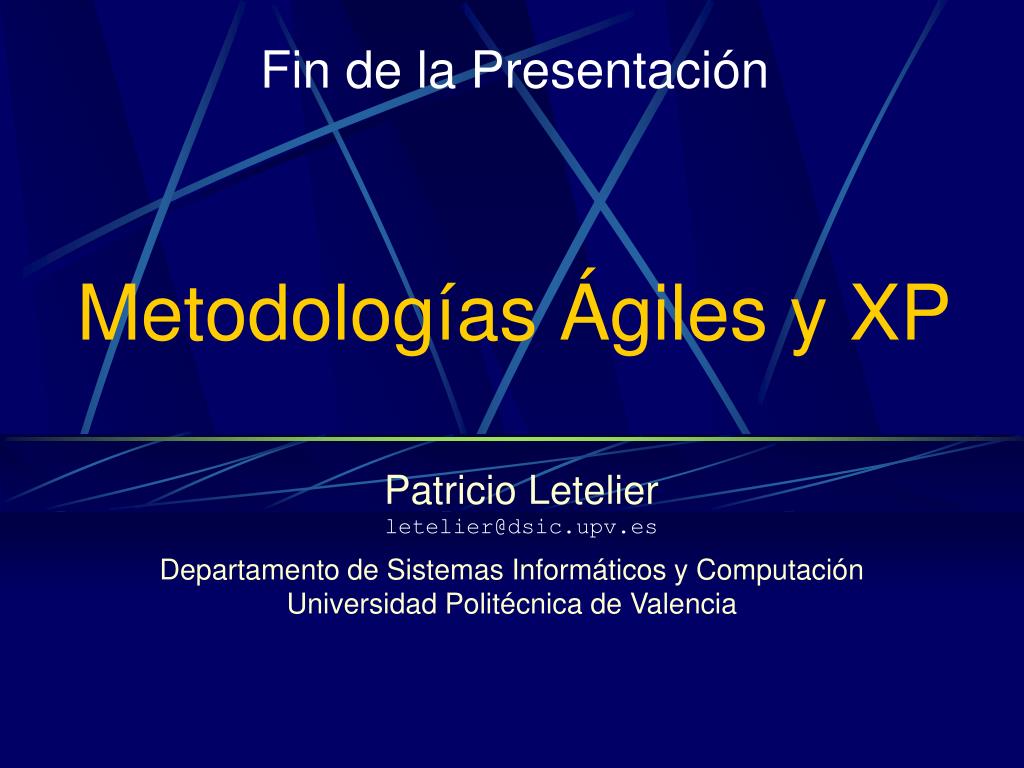 Fin de la Presentación

Metodologías Ágiles y XP

Patricio Letelier
letelier@dsic.upv.es

Departamento de Sistemas Informáticos y Computación
Universidad Politécnica de Valencia